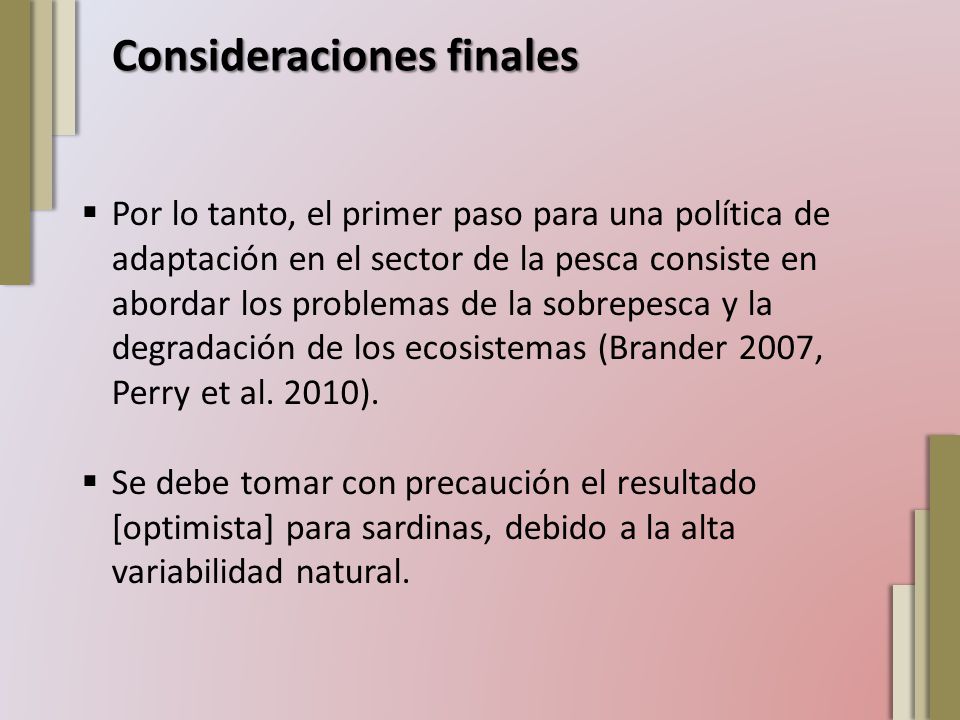 Consideraciones finales

▪ Por lo tanto, el primer paso para una política de adaptación en el sector de la pesca consiste en abordar los problemas de la sobrepesca y la degradación de los ecosistemas (Brander 2007, Perry et al. 2010).

▪ Se debe tomar con precaución el resultado [optimista] para sardinas, debido a la alta variabilidad natural.